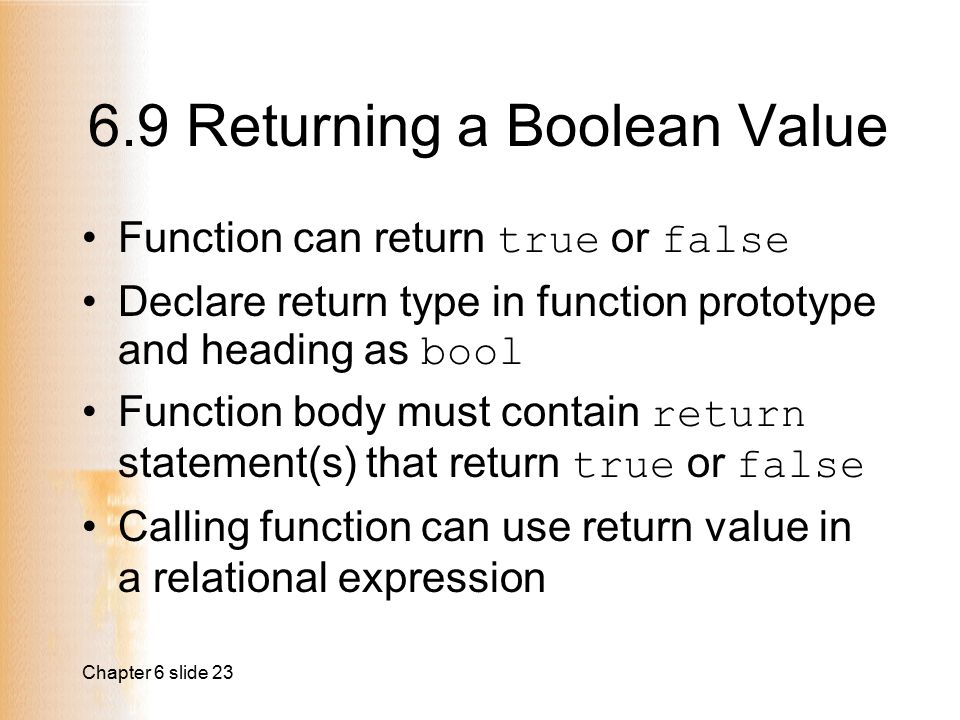 6.9 Returning a Boolean Value

• Function can return true or false

• Declare return type in function prototype and heading as bool

• Function body must contain return statement(s) that return true or false

• Calling function can use return value in a relational expression

Chapter 6 slide 23